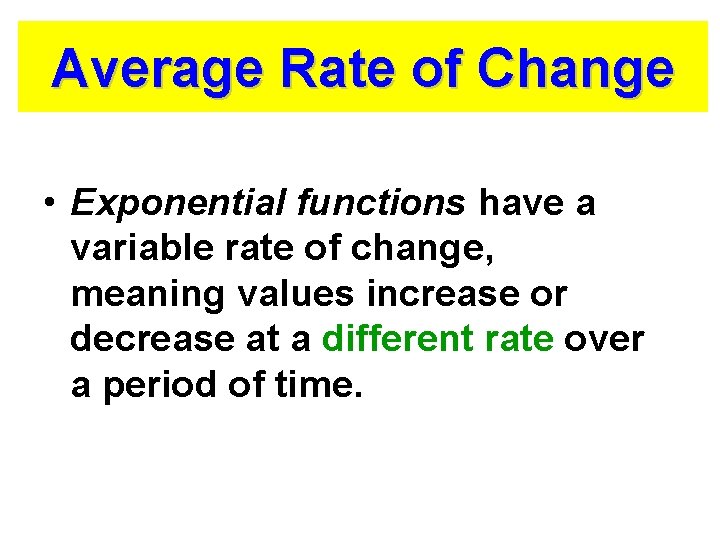 Average Rate of Change

• Exponential functions have a variable rate of change, meaning values increase or decrease at a different rate over a period of time.